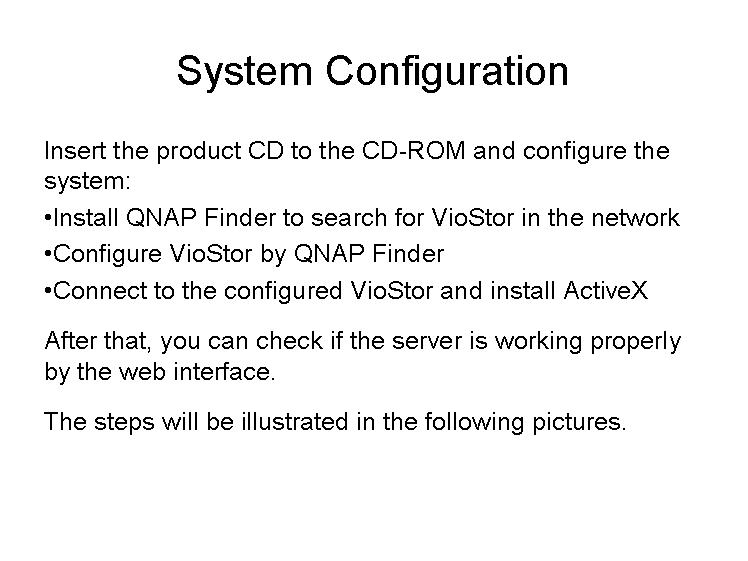 System Configuration

Insert the product CD to the CD-ROM and configure the system:

•Install QNAP Finder to search for VioStor in the network

•Configure VioStor by QNAP Finder

•Connect to the configured VioStor and install ActiveX

After that, you can check if the server is working properly by the web interface.

The steps will be illustrated in the following pictures.